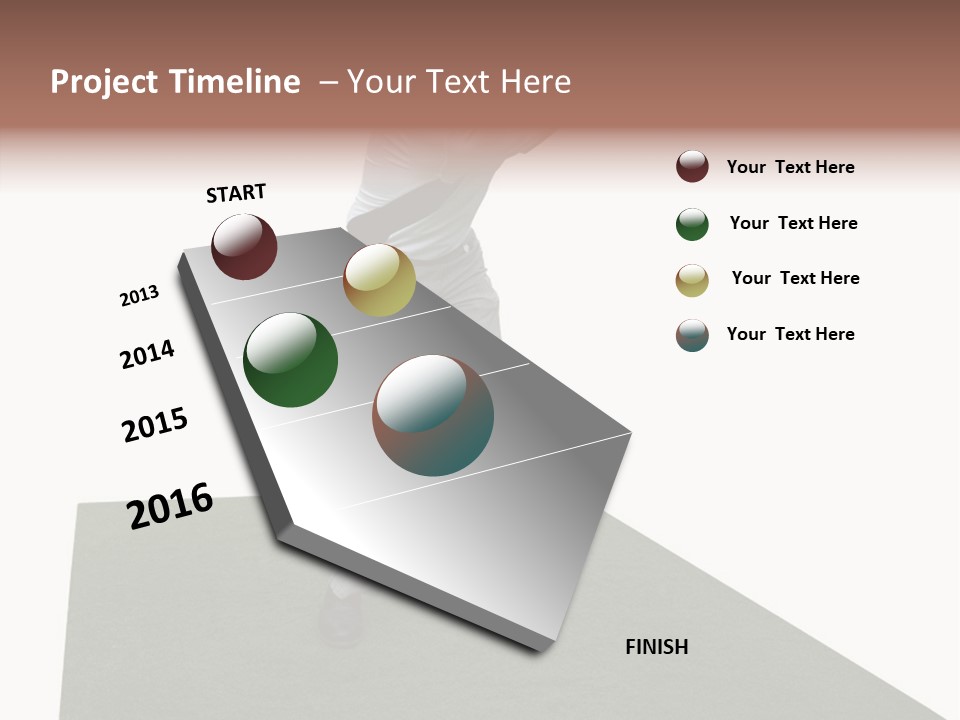 Project Timeline – Your Text Here

START

2013

2014

2015

2016

FINISH

Your Text Here

Your Text Here

Your Text Here

Your Text Here